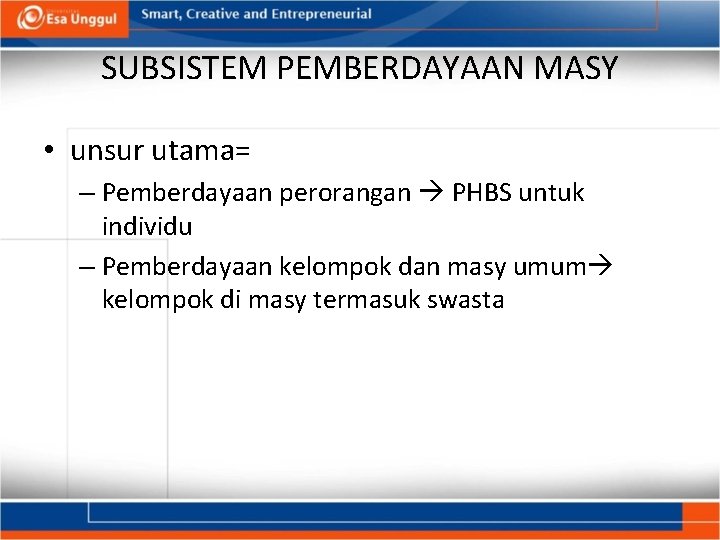 Esa Unggul

Smart, Creative and Entrepreneurial

SUBSISTEM PEMBERDAYAAN MASY

• unsur utama=

– Pemberdayaan perorangan → PHBS untuk individu

– Pemberdayaan kelompok dan masy umum→ kelompok di masy termasuk swasta